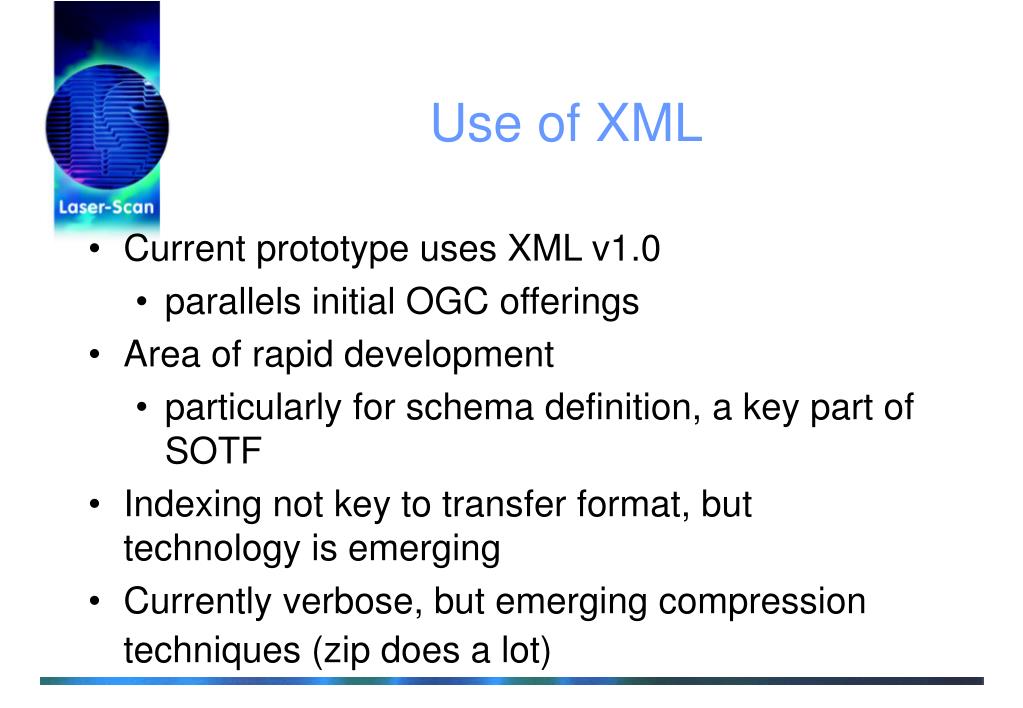 Laser-Scan

Use of XML

• Current prototype uses XML v1.0
  • parallels initial OGC offerings
• Area of rapid development
  • particularly for schema definition, a key part of SOTF
• Indexing not key to transfer format, but technology is emerging
• Currently verbose, but emerging compression techniques (zip does a lot)